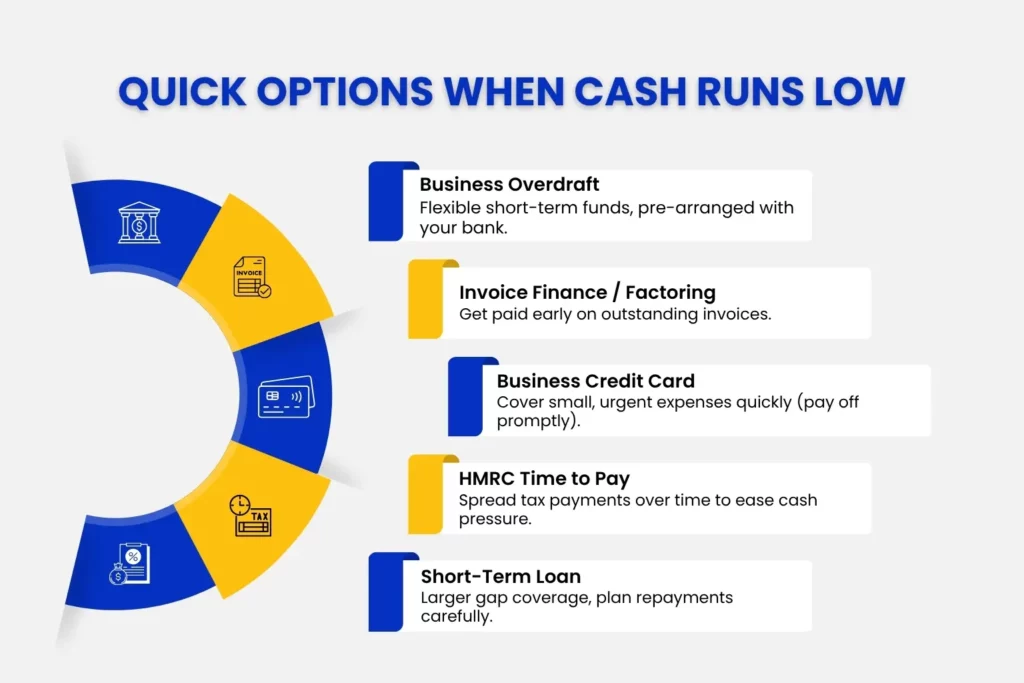 QUICK OPTIONS WHEN CASH RUNS LOW

INVOICE

TAX

Business Overdraft
Flexible short-term funds, pre-arranged with your bank.

Invoice Finance / Factoring
Get paid early on outstanding invoices.

Business Credit Card
Cover small, urgent expenses quickly (pay off promptly).

HMRC Time to Pay
Spread tax payments over time to ease cash pressure.

Short-Term Loan
Larger gap coverage, plan repayments carefully.